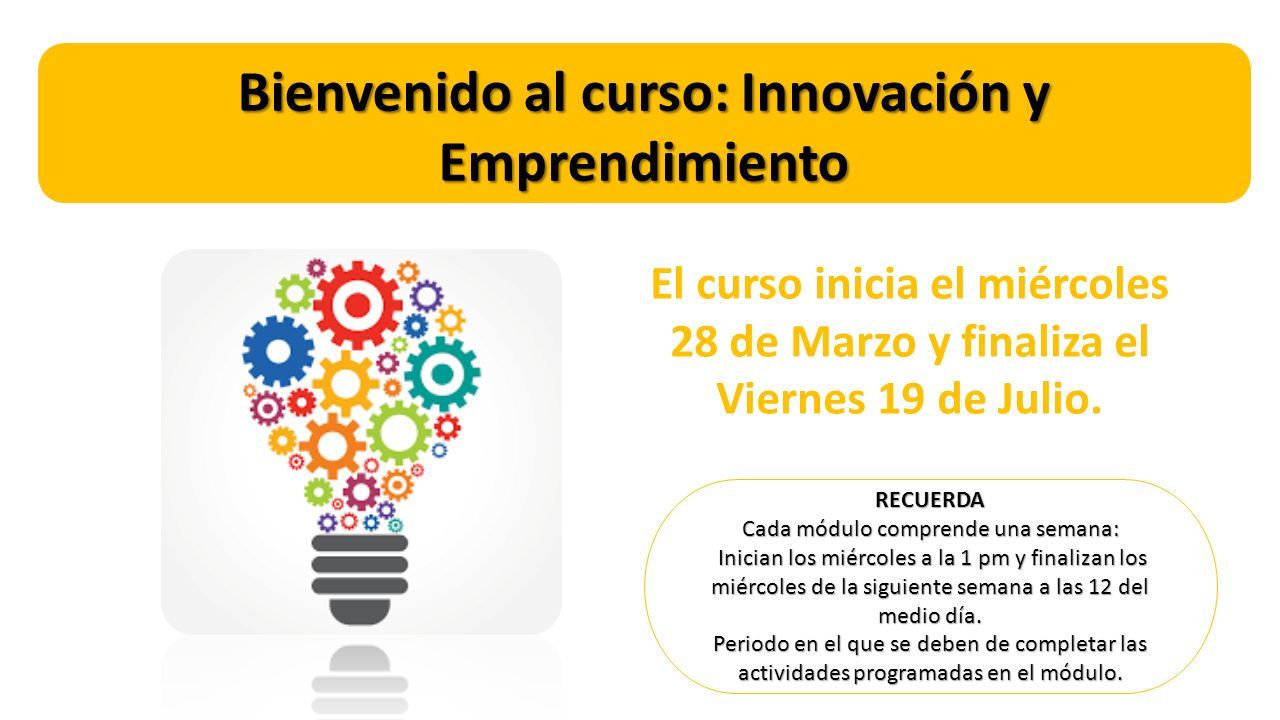 Bienvenido al curso: Innovación y Emprendimiento

El curso inicia el miércoles 28 de Marzo y finaliza el Viernes 19 de Julio.

RECUERDA
Cada módulo comprende una semana:
Inician los miércoles a la 1 pm y finalizan los miércoles de la siguiente semana a las 12 del medio día.
Periodo en el que se deben de completar las actividades programadas en el módulo.